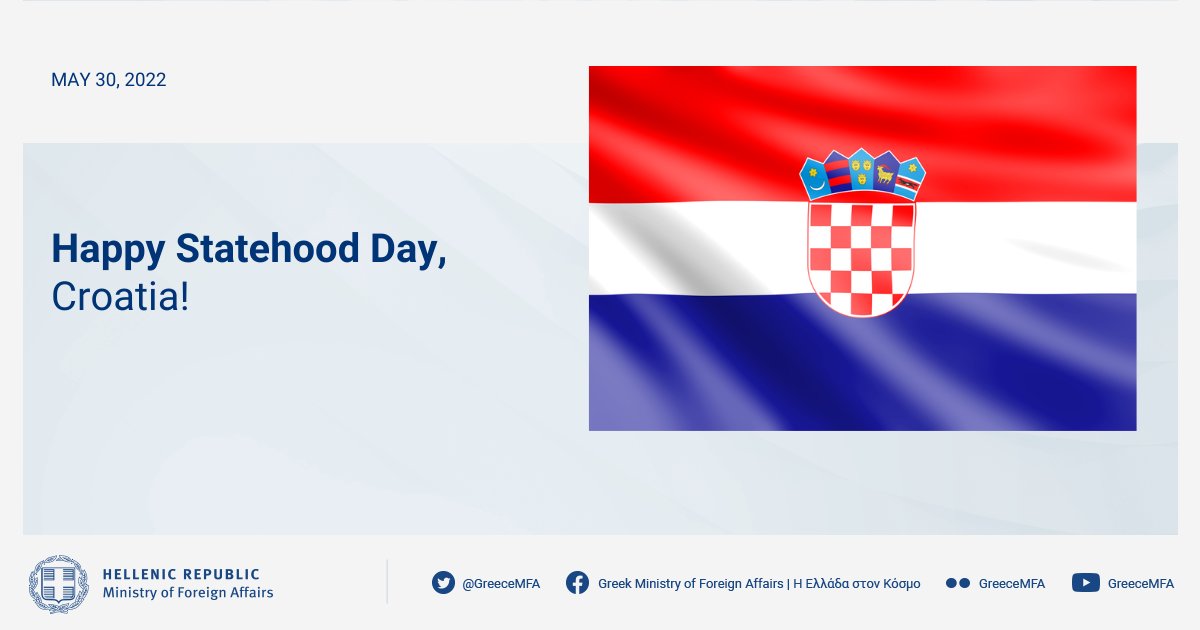 MAY 30, 2022

Happy Statehood Day,
Croatia!

HELLENIC REPUBLIC
Ministry of Foreign Affairs

@GreeceMFA

Greek Ministry of Foreign Affairs | Η Ελλάδα στον Κόσμο

GreeceMFA

GreeceMFA